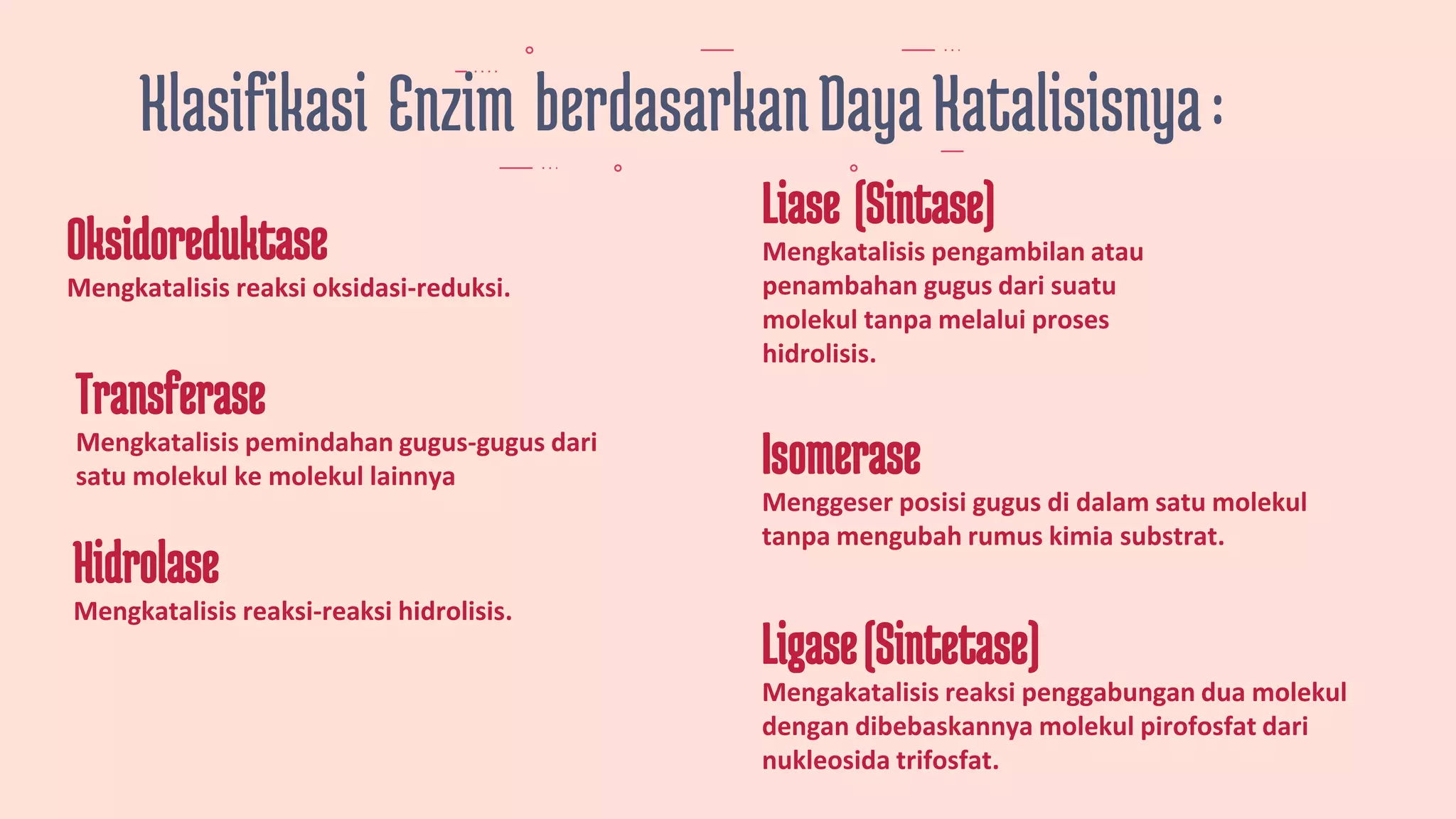 Klasifikasi Enzim berdasarkan Daya Katalisisnya :

Oksidoreduktase
Mengkatalisis reaksi oksidasi-reduksi.

Transferase
Mengkatalisis pemindahan gugus-gugus dari satu molekul ke molekul lainnya

Hidrolase
Mengkatalisis reaksi-reaksi hidrolisis.

Liase (Sintase)
Mengkatalisis pengambilan atau penambahan gugus dari suatu molekul tanpa melalui proses hidrolisis.

Isomerase
Menggeser posisi gugus di dalam satu molekul tanpa mengubah rumus kimia substrat.

Ligase (Sintetase)
Mengakatalisis reaksi penggabungan dua molekul dengan dibebaskannya molekul pirofosfat dari nukleosida trifosfat.